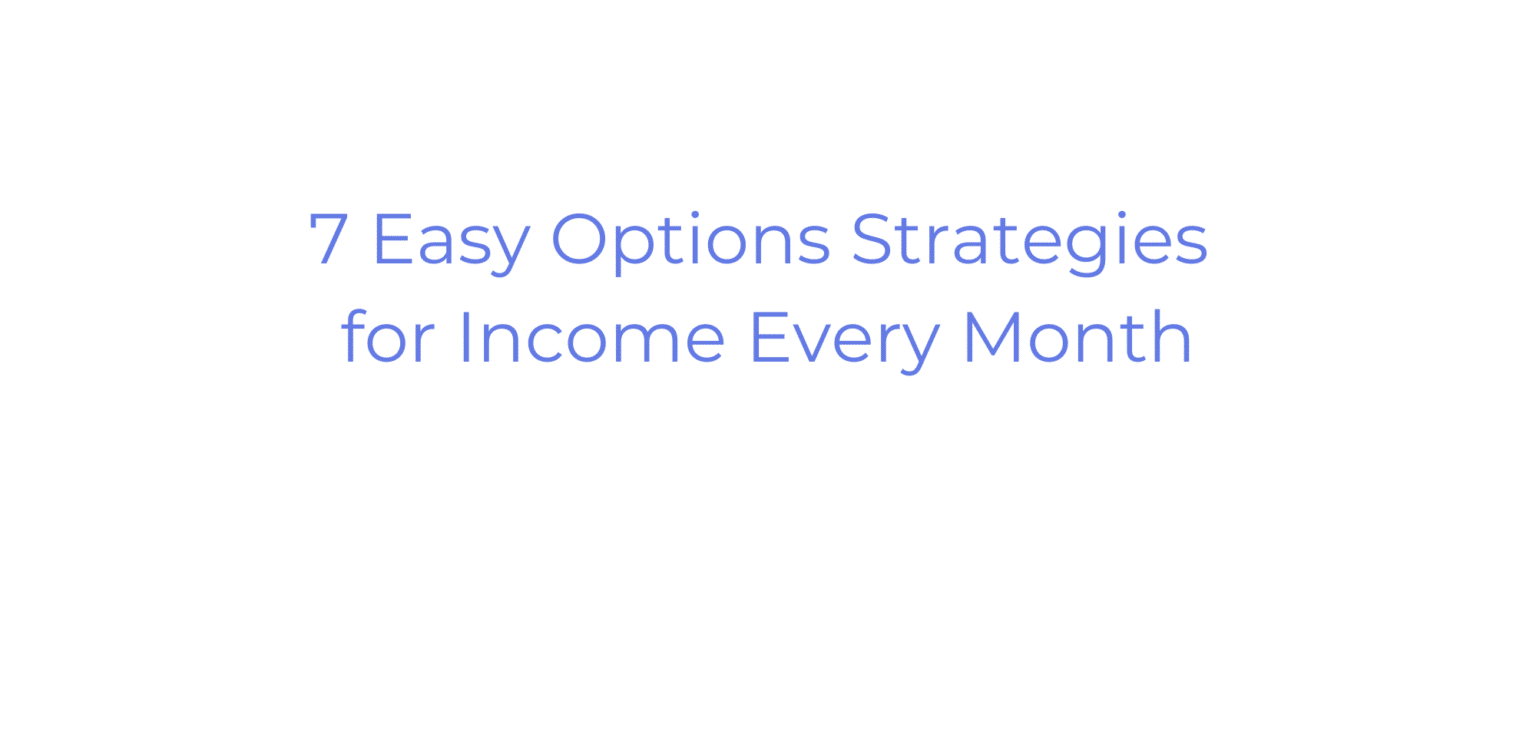 7 Easy Options Strategies for Income Every Month